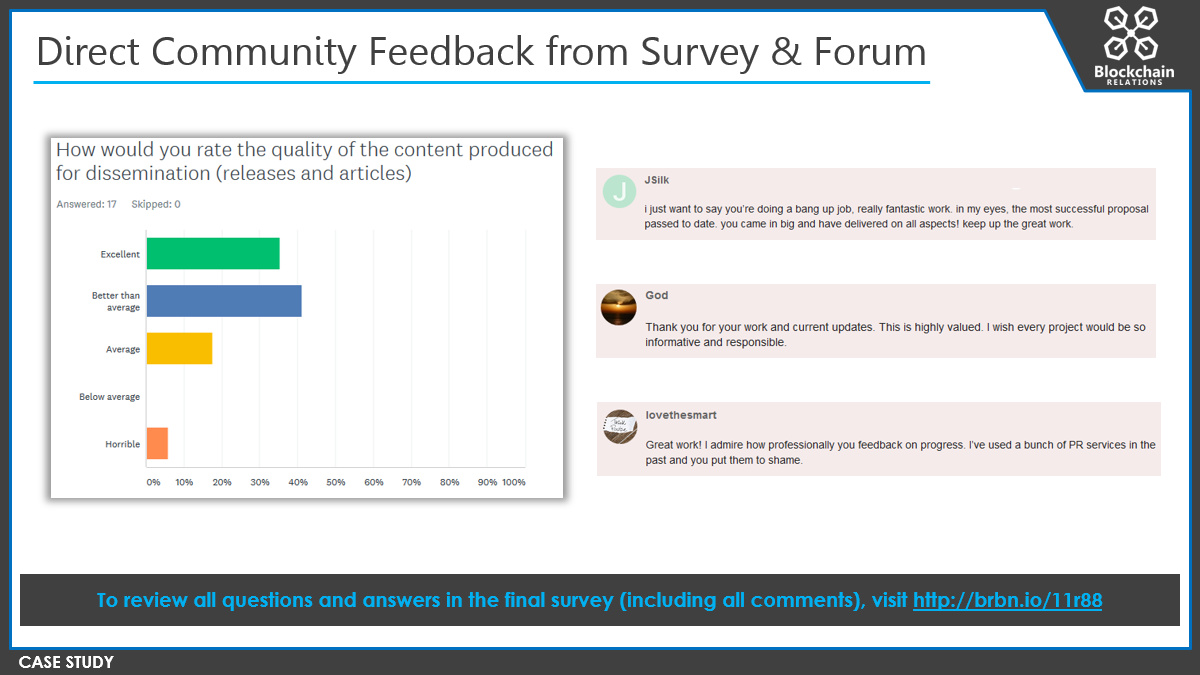 Direct Community Feedback from Survey & Forum

Blockchain RELATIONS

How would you rate the quality of the content produced for dissemination (releases and articles)

Answered: 17 Skipped: 0

Excellent

Better than average

Average

Below average

Horrible

0% 10% 20% 30% 40% 50% 60% 70% 80% 90% 100%

J

JSilk

i just want to say you're doing a bang up job, really fantastic work. in my eyes, the most successful proposal passed to date. you came in big and have delivered on all aspects! keep up the great work.

God

Thank you for your work and current updates. This is highly valued. I wish every project would be so informative and responsible.

lovethesmart

Great work! I admire how professionally you feedback on progress. I've used a bunch of PR services in the past and you put them to shame.

To review all questions and answers in the final survey (including all comments), visit http://brbn.io/11r88

CASE STUDY